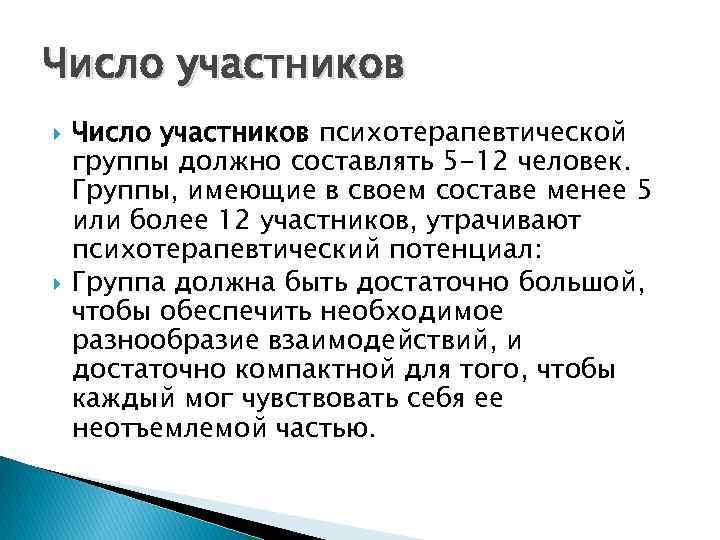 Число участников

Число участников психотерапевтической группы должно составлять 5-12 человек. Группы, имеющие в своем составе менее 5 или более 12 участников, утрачивают психотерапевтический потенциал:

Группа должна быть достаточно большой, чтобы обеспечить необходимое разнообразие взаимодействий, и достаточно компактной для того, чтобы каждый мог чувствовать себя ее неотъемлемой частью.